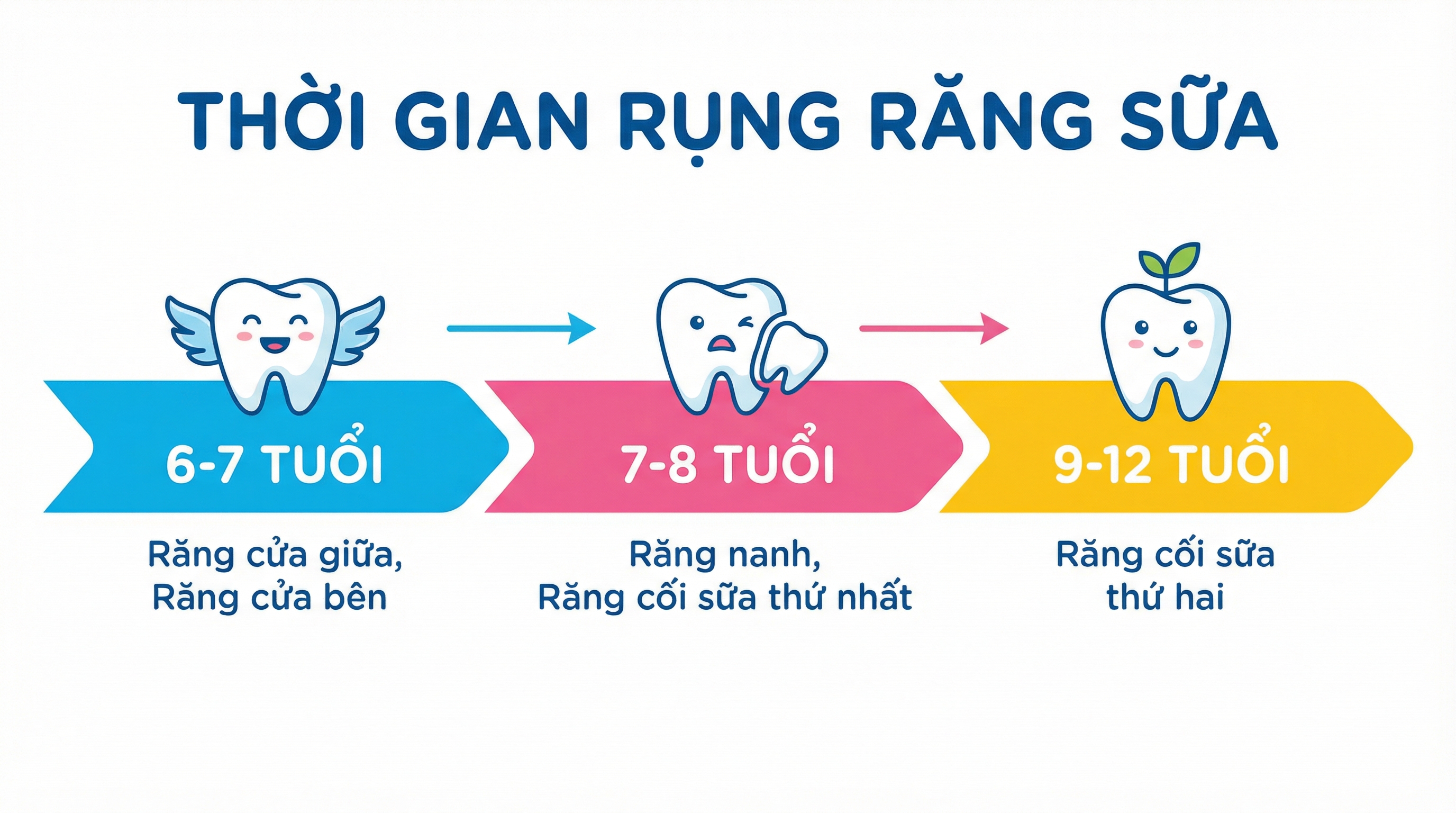 THỜI GIAN RỤNG RĂNG SỮA

6-7 TUỔI

Răng cửa giữa, Răng cửa bên

7-8 TUỔI

Răng nanh, Răng cối sữa thứ nhất

9-12 TUỔI

Răng cối sữa thứ hai